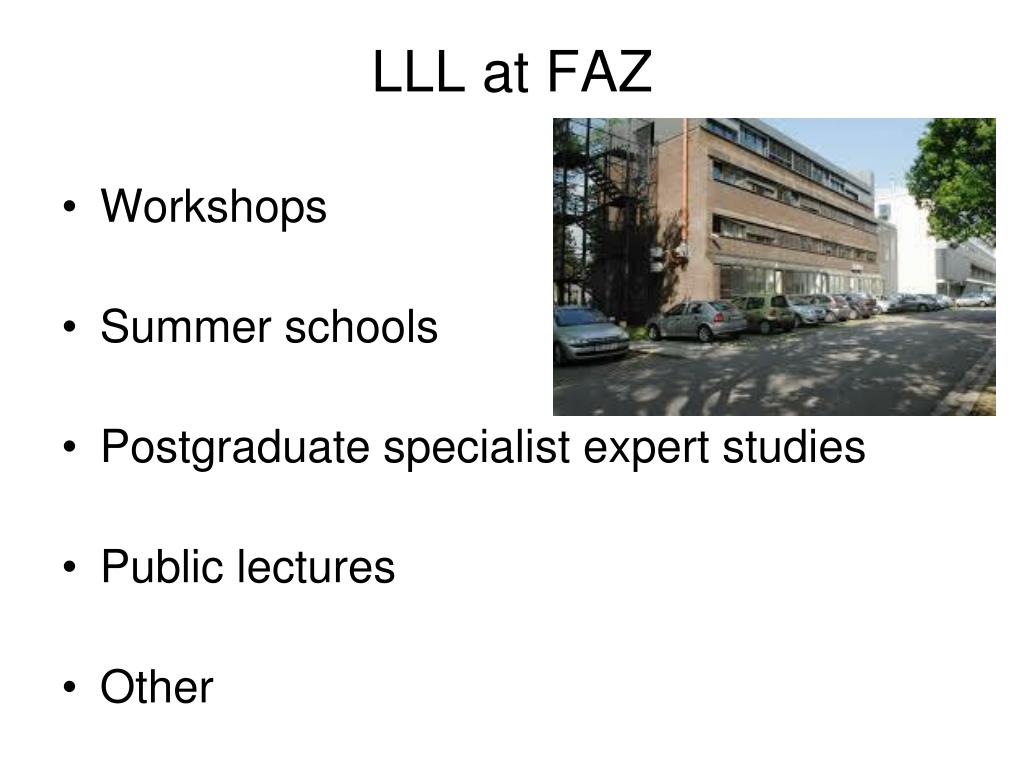 LLL at FAZ

• Workshops

• Summer schools

• Postgraduate specialist expert studies

• Public lectures

• Other